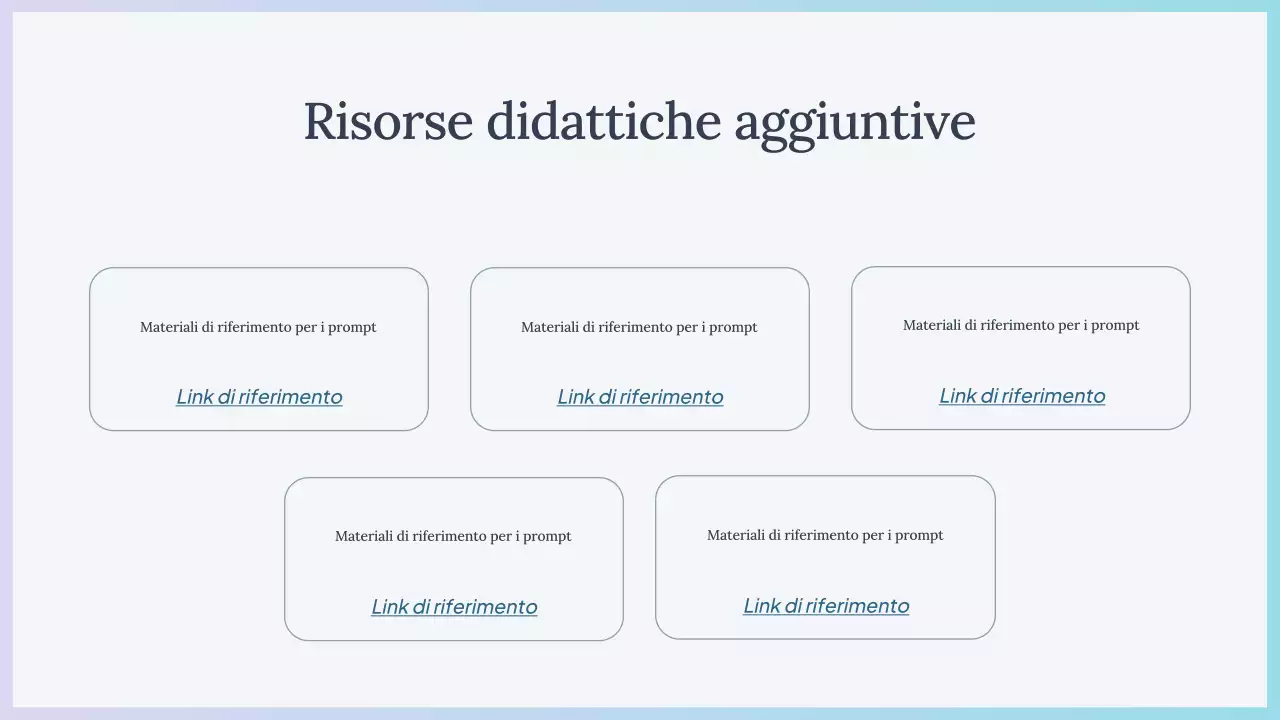 Risorse didattiche aggiuntive

Materiali di riferimento per i prompt

Link di riferimento

Materiali di riferimento per i prompt

Link di riferimento

Materiali di riferimento per i prompt

Link di riferimento

Materiali di riferimento per i prompt

Link di riferimento

Materiali di riferimento per i prompt

Link di riferimento